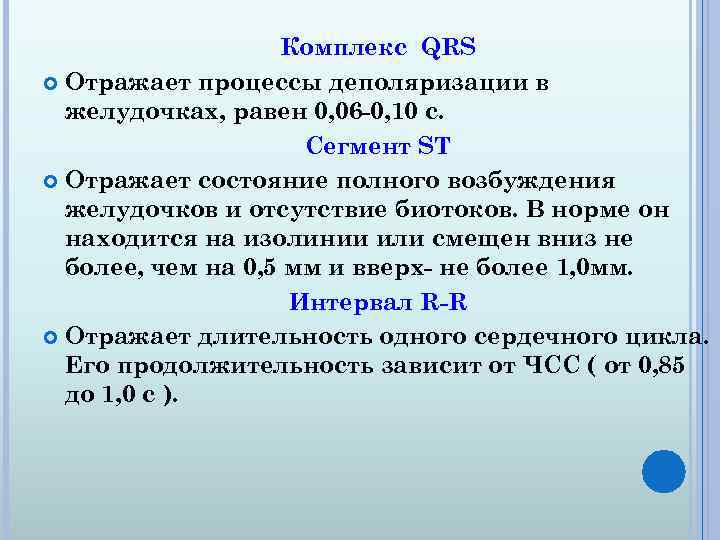 Комплекс QRS

Отражает процессы деполяризации в желудочках, равен 0,06-0,10 с.

Сегмент ST

Отражает состояние полного возбуждения желудочков и отсутствие биотоков. В норме он находится на изолинии или смещен вниз не более, чем на 0,5 мм и вверх- не более 1,0мм.

Интервал R-R

Отражает длительность одного сердечного цикла. Его продолжительность зависит от ЧСС ( от 0,85 до 1,0 с ).